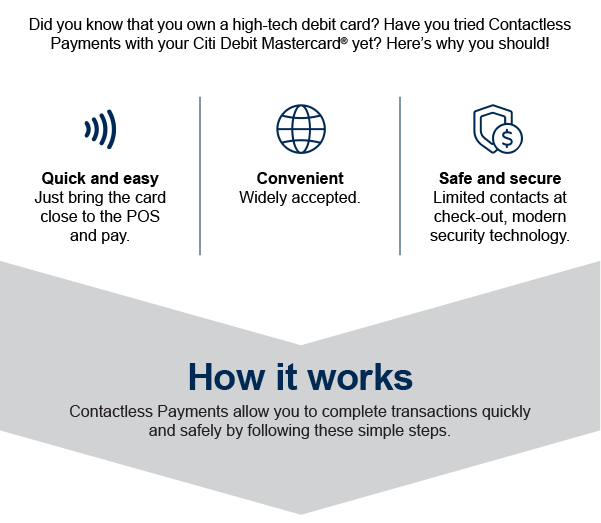 Did you know that you own a high-tech debit card? Have you tried Contactless Payments with your Citi Debit Mastercard® yet? Here's why you should!

**Quick and easy**
Just bring the card close to the POS and pay.

**Convenient**
Widely accepted.

**Safe and secure**
Limited contacts at check-out, modern security technology.

How it works

Contactless Payments allow you to complete transactions quickly and safely by following these simple steps.